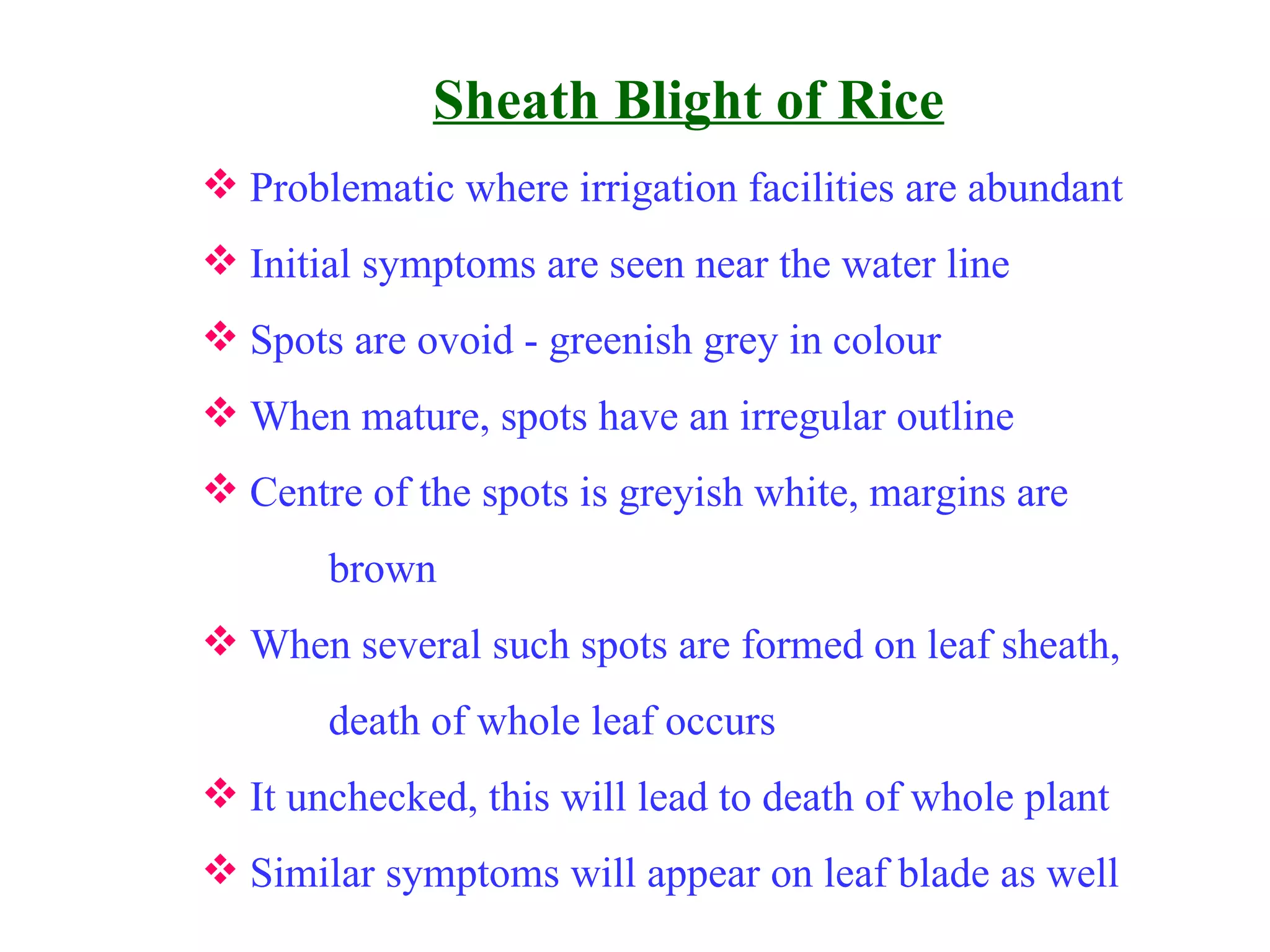 Sheath Blight of Rice

❖ Problematic where irrigation facilities are abundant

❖ Initial symptoms are seen near the water line

❖ Spots are ovoid - greenish grey in colour

❖ When mature, spots have an irregular outline

❖ Centre of the spots is greyish white, margins are brown

❖ When several such spots are formed on leaf sheath, death of whole leaf occurs

❖ It unchecked, this will lead to death of whole plant

❖ Similar symptoms will appear on leaf blade as well